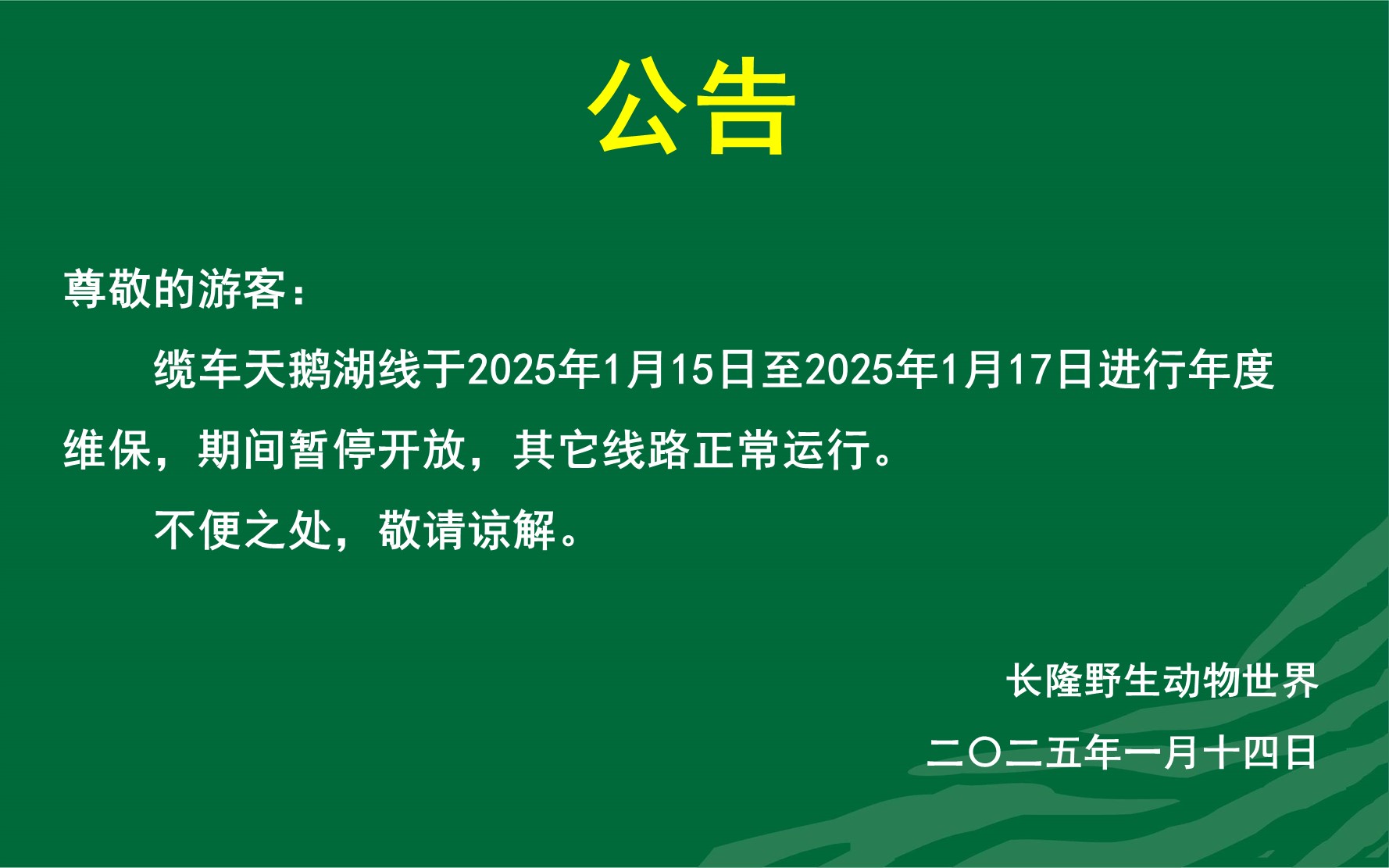 公告

尊敬的游客：

缆车天鹅湖线于2025年1月15日至2025年1月17日进行年度维保，期间暂停开放，其它线路正常运行。

不便之处，敬请谅解。

长隆野生动物世界

二〇二五年一月十四日